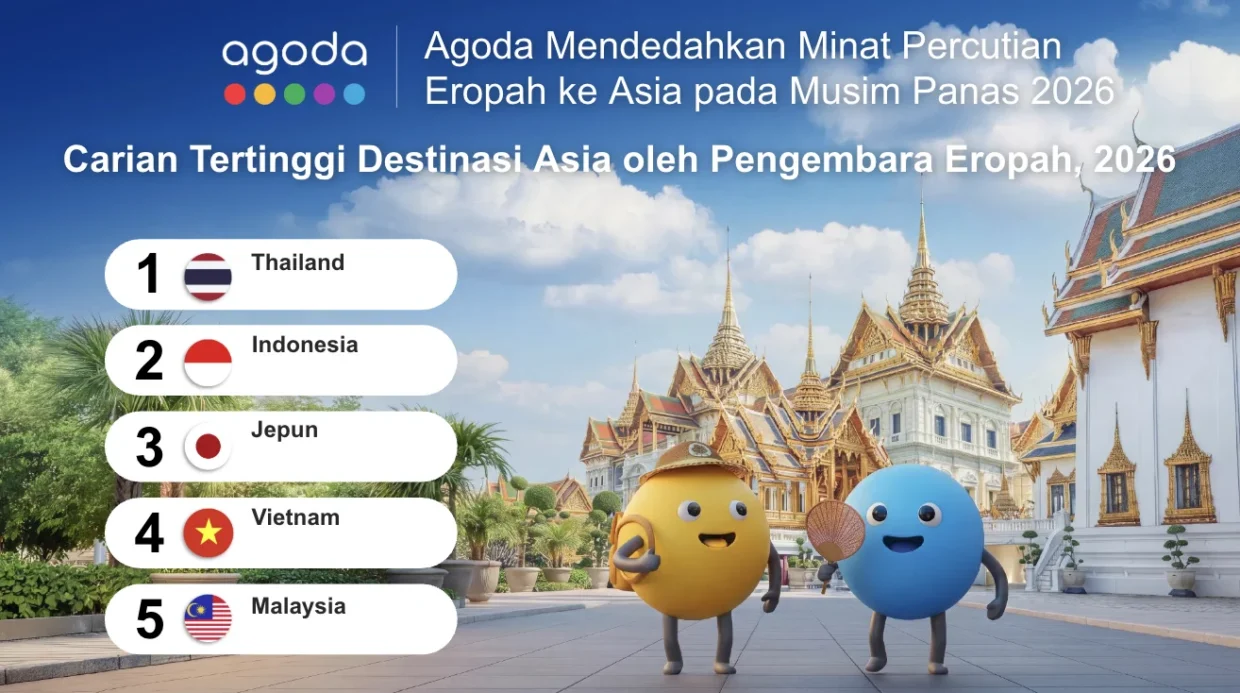 agoda

Agoda Mendedahkan Minat Percutian Eropah ke Asia pada Musim Panas 2026

Carian Tertinggi Destinasi Asia oleh Pengembara Eropah, 2026

1 Thailand
2 Indonesia
3 Jepun
4 Vietnam
5 Malaysia